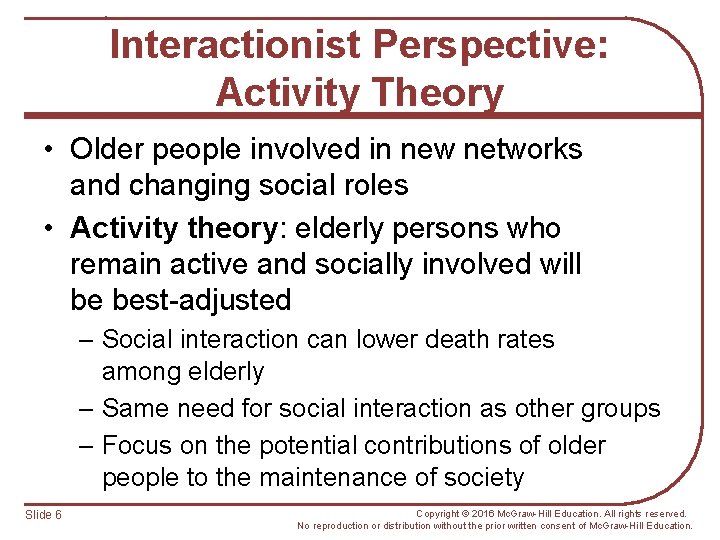 Interactionist Perspective: Activity Theory

• Older people involved in new networks and changing social roles

• Activity theory: elderly persons who remain active and socially involved will be best-adjusted

– Social interaction can lower death rates among elderly

– Same need for social interaction as other groups

– Focus on the potential contributions of older people to the maintenance of society

Slide 6

Copyright © 2016 McGraw-Hill Education. All rights reserved. No reproduction or distribution without the prior written consent of McGraw-Hill Education.